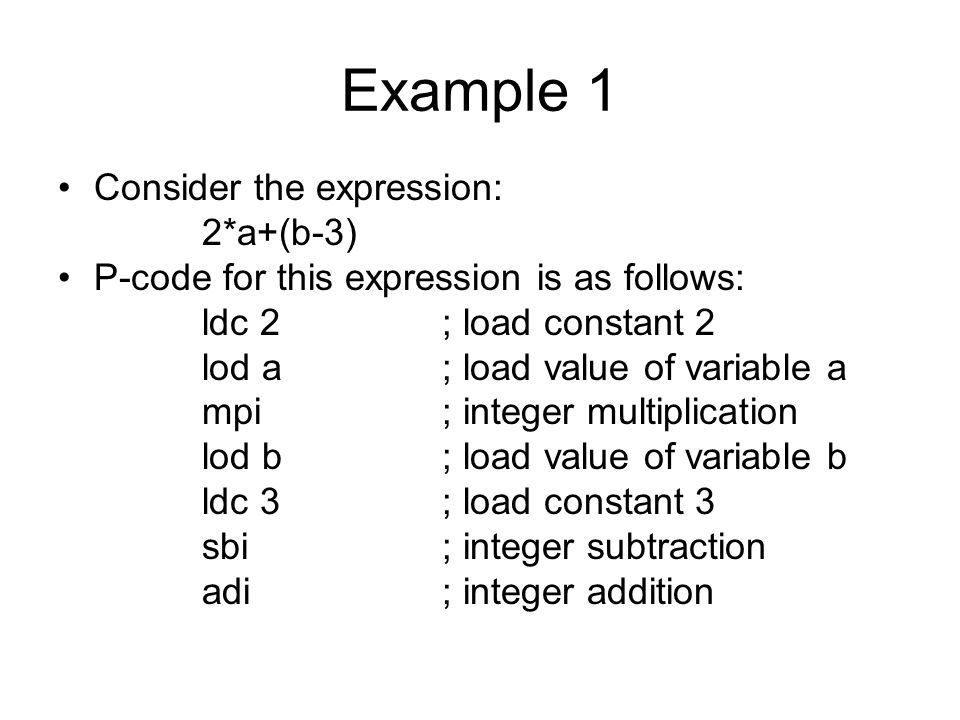 Example 1

• Consider the expression:
2*a+(b-3)

• P-code for this expression is as follows:
ldc 2 ; load constant 2
lod a ; load value of variable a
mpi ; integer multiplication
lod b ; load value of variable b
ldc 3 ; load constant 3
sbi ; integer subtraction
adi ; integer addition